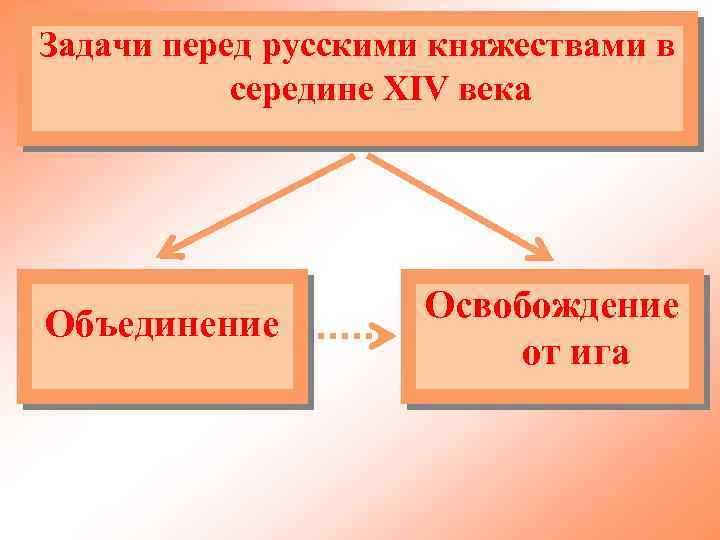 Задачи перед русскими княжествами в середине XIV века

Объединение

Освобождение от ига